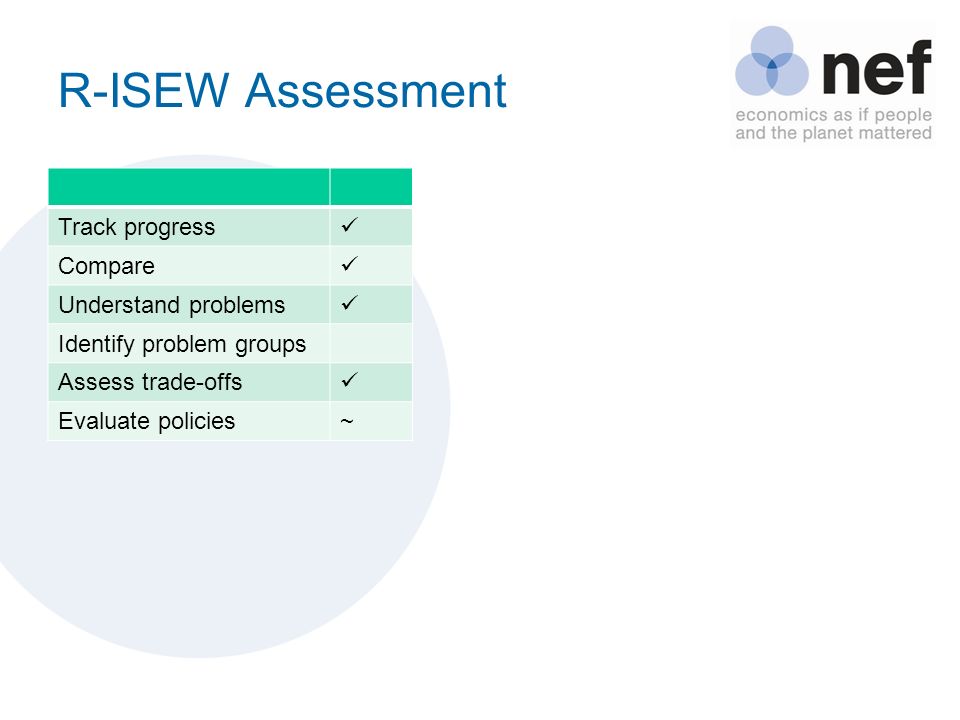 R-ISEW Assessment

nef
economics as if people and the planet mattered

| | |
|---|---|
| Track progress | ✓ |
| Compare | ✓ |
| Understand problems | ✓ |
| Identify problem groups | |
| Assess trade-offs | ✓ |
| Evaluate policies | ~ |